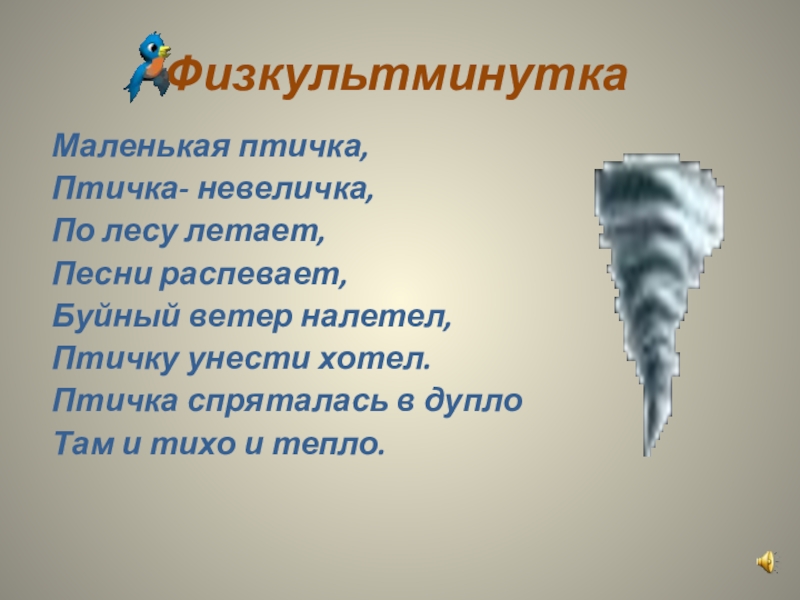 Физкультминутка

Маленькая птичка,
Птичка- невеличка,
По лесу летает,
Песни распевает,
Буйный ветер налетел,
Птичку унести хотел.
Птичка спряталась в дупло
Там и тихо и тепло.